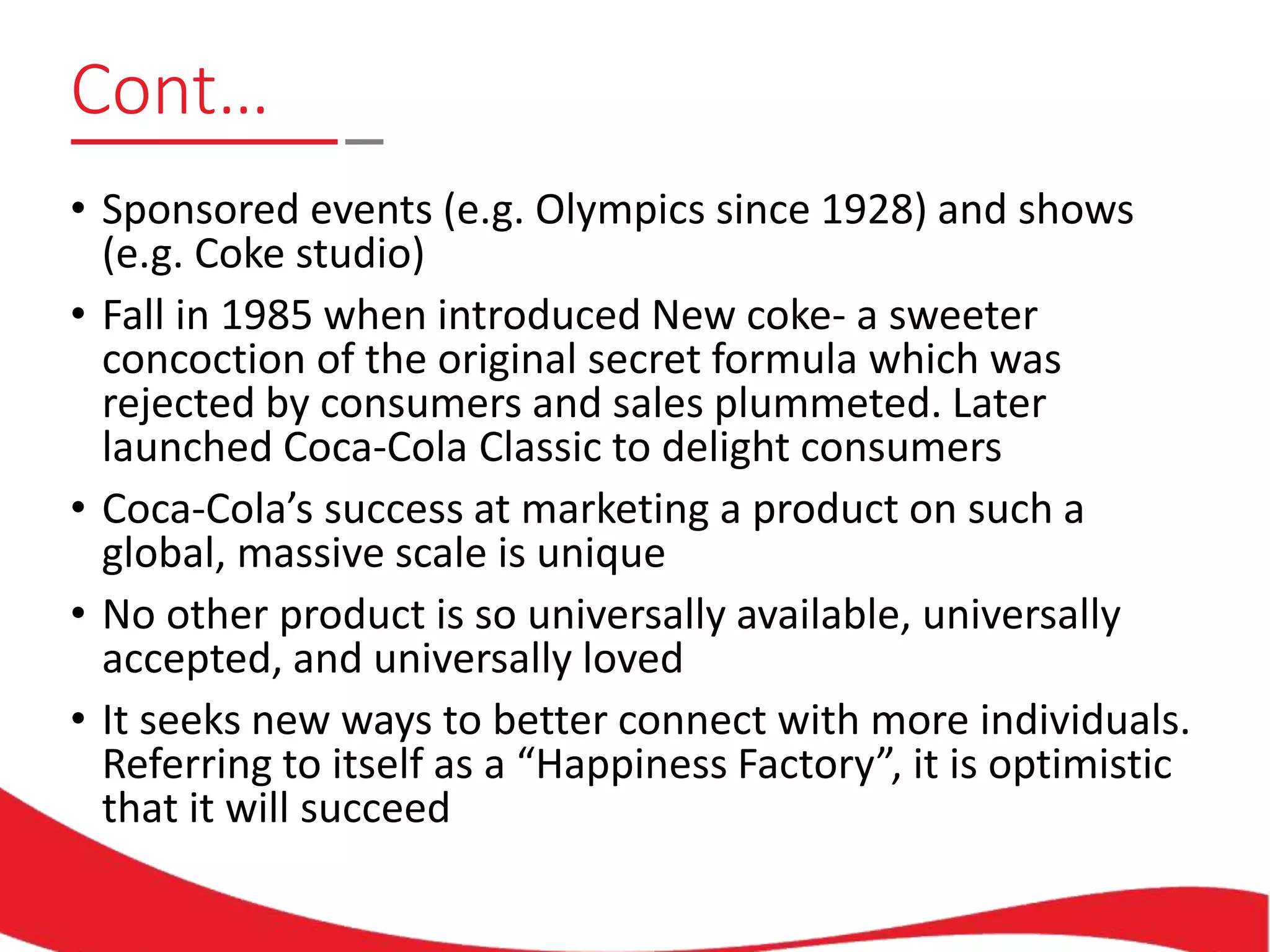 Cont…

• Sponsored events (e.g. Olympics since 1928) and shows (e.g. Coke studio)
• Fall in 1985 when introduced New coke- a sweeter concoction of the original secret formula which was rejected by consumers and sales plummeted. Later launched Coca-Cola Classic to delight consumers
• Coca-Cola’s success at marketing a product on such a global, massive scale is unique
• No other product is so universally available, universally accepted, and universally loved
• It seeks new ways to better connect with more individuals. Referring to itself as a “Happiness Factory”, it is optimistic that it will succeed